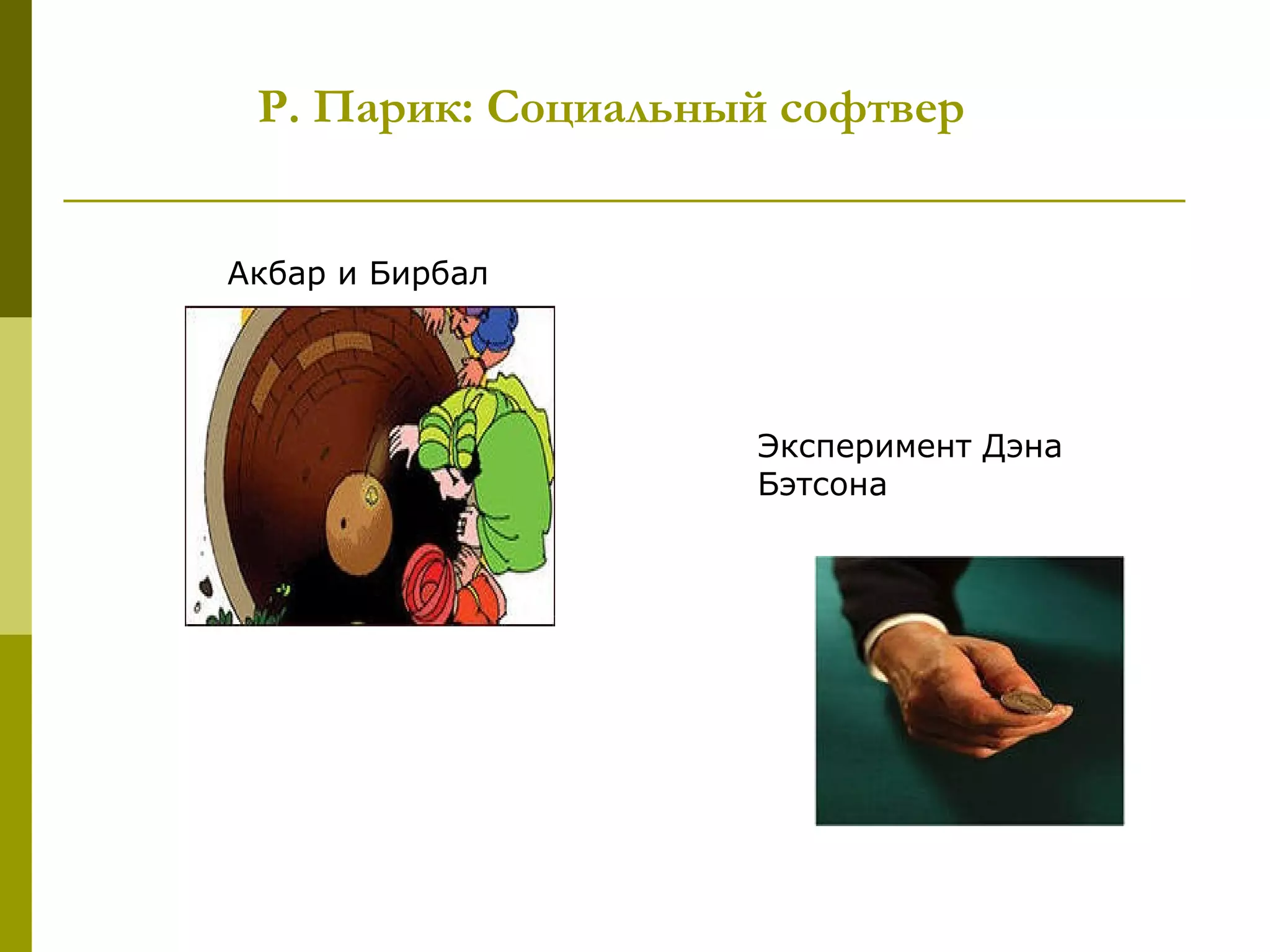 Р. Парик: Социальный софтвер

Акбар и Бирбал

Эксперимент Дэна Бэтсона